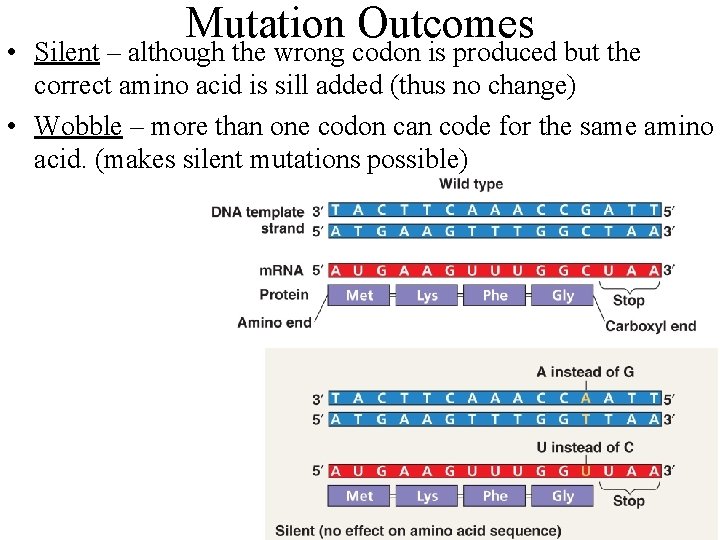 Mutation Outcomes

• Silent – although the wrong codon is produced but the correct amino acid is sill added (thus no change)

• Wobble – more than one codon can code for the same amino acid. (makes silent mutations possible)

Wild type

DNA template strand 3′ T A C T T C A A A C C G A T T 5′
5′ A T G A A G T T T G G C T A A 3′

mRNA 5′ A U G A A G U U U G G C U A A 3′

Protein Met Lys Phe Gly Stop

Amino end

Carboxyl end

A instead of G

3′ T A C T T C A A A C C A A T T 5′
5′ A T G A A G T T T G G T T A A 3′

U instead of C

5′ A U G A A G U U U G G U U A A 3′

Met Lys Phe Gly Stop

Silent (no effect on amino acid sequence)